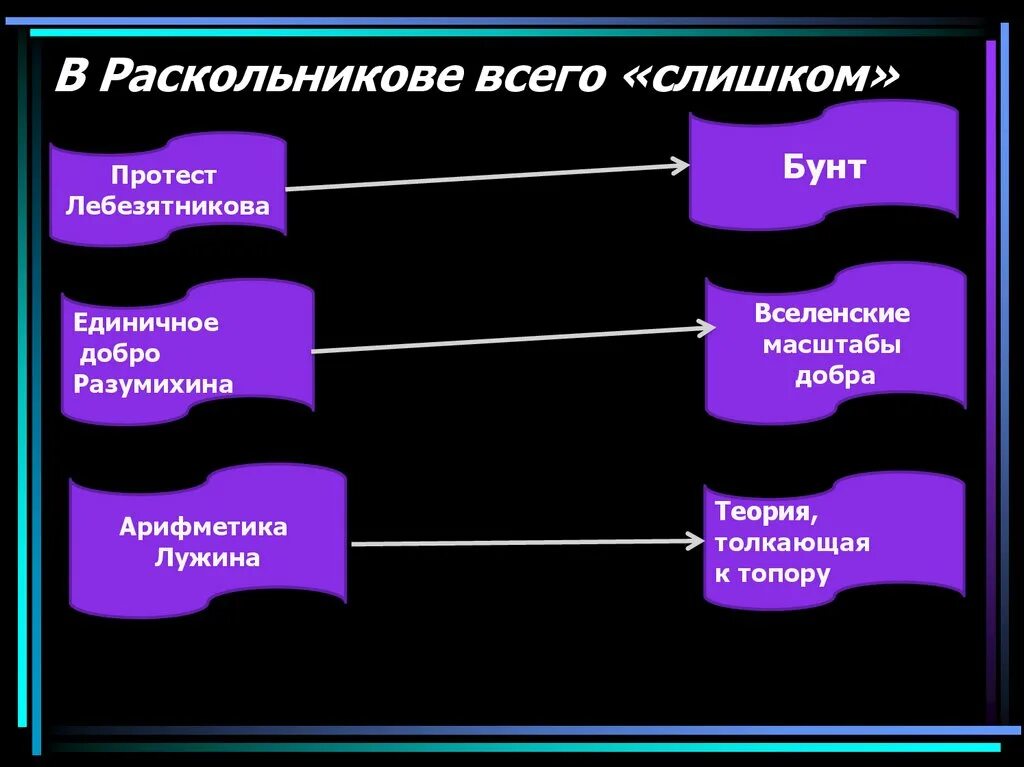 В Раскольникове всего «слишком»

Протест Лебезятникова

Бунт

Единичное добро Разумихина

Вселенские масштабы добра

Арифметика Лужина

Теория, толкающая к топору